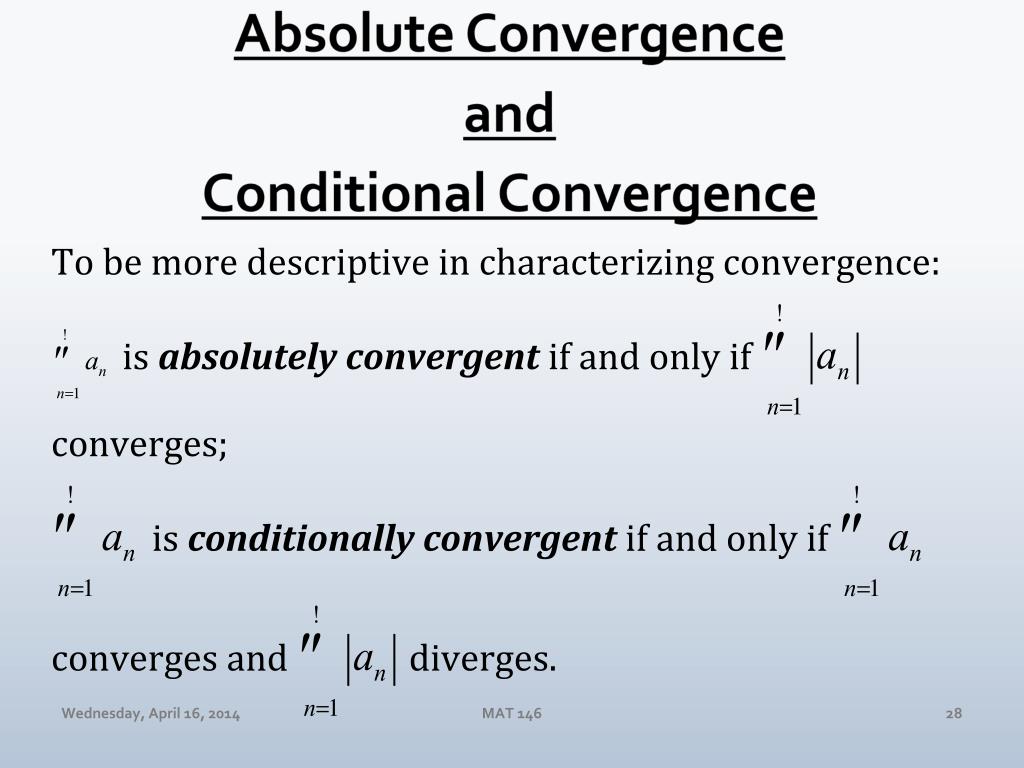 Absolute Convergence

and

Conditional Convergence

To be more descriptive in characterizing convergence:

$\overset{!}{\underset{n=1}{''}} a_n$ is ***absolutely convergent*** if and only if $\overset{!}{\underset{n=1}{''}} |a_n|$ converges;

$\overset{!}{\underset{n=1}{''}} a_n$ is ***conditionally convergent*** if and only if $\overset{!}{\underset{n=1}{''}} a_n$ converges and $\overset{!}{\underset{n=1}{''}} |a_n|$ diverges.

Wednesday, April 16, 2014 MAT 146 28